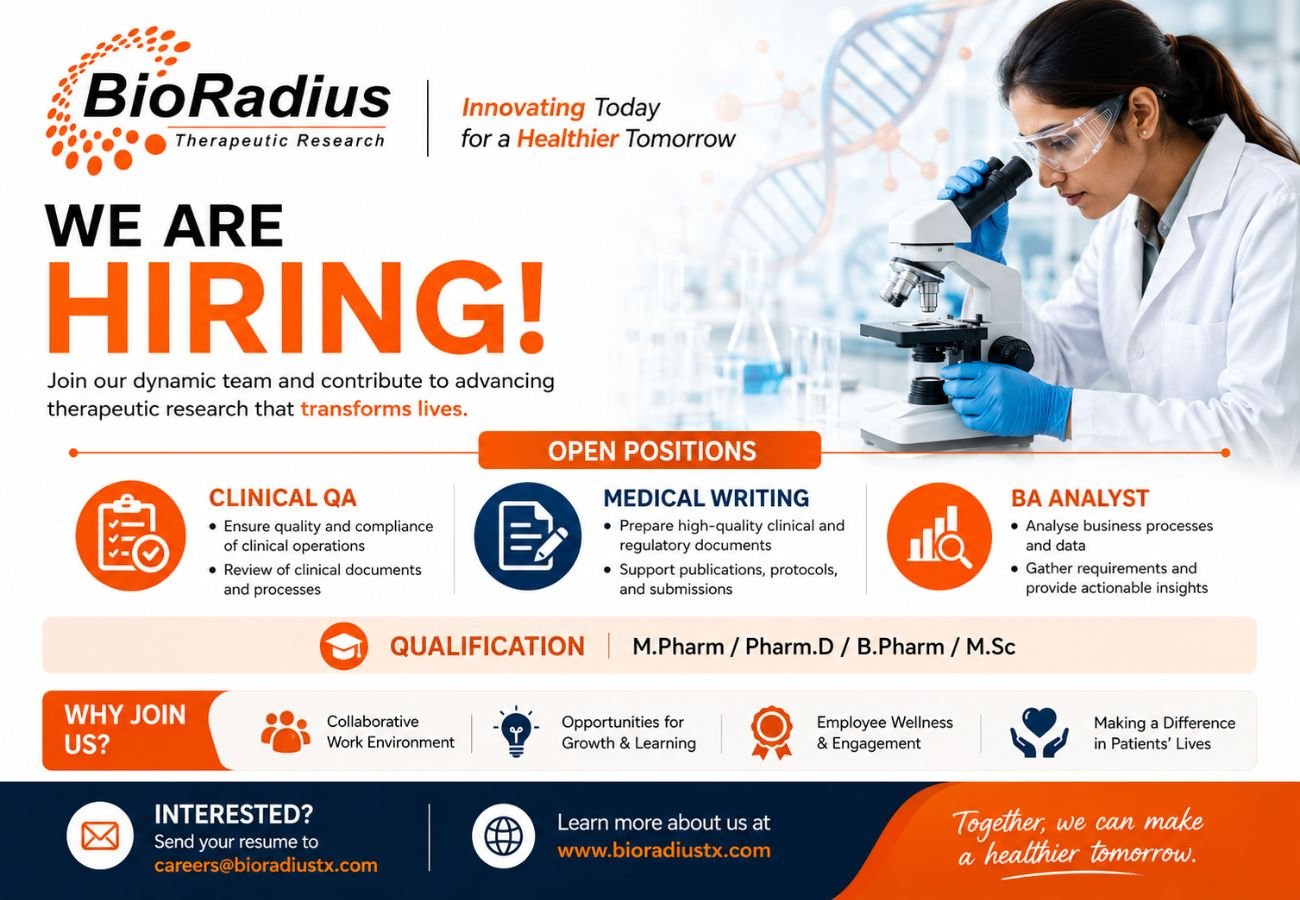 BioRadius
Therapeutic Research

Innovating Today for a Healthier Tomorrow

WE ARE
HIRING!

Join our dynamic team and contribute to advancing therapeutic research that transforms lives.

OPEN POSITIONS

CLINICAL QA
• Ensure quality and compliance of clinical operations
• Review of clinical documents and processes

MEDICAL WRITING
• Prepare high-quality clinical and regulatory documents
• Support publications, protocols, and submissions

BA ANALYST
• Analyse business processes and data
• Gather requirements and provide actionable insights

QUALIFICATION | M.Pharm / Pharm.D / B.Pharm / M.Sc

WHY JOIN US?

Collaborative Work Environment

Opportunities for Growth & Learning

Employee Wellness & Engagement

Making a Difference in Patients' Lives

INTERESTED?
Send your resume to
careers@bioradiustx.com

Learn more about us at
www.bioradiustx.com

Together, we can make a healthier tomorrow.